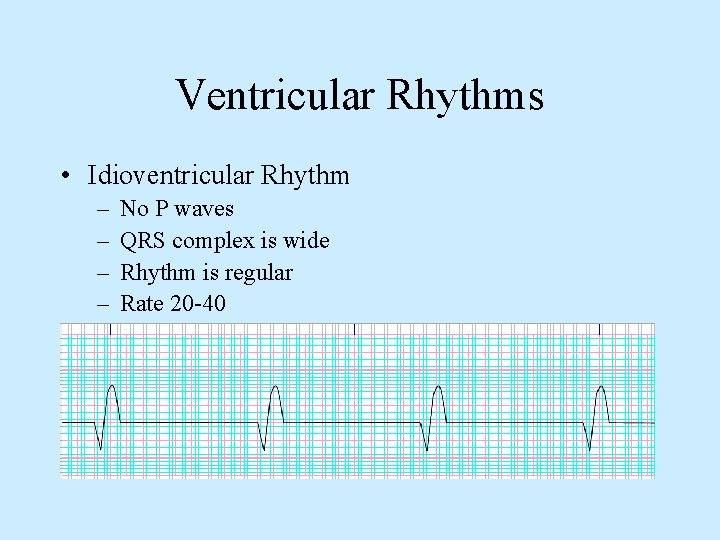 Ventricular Rhythms

• Idioventricular Rhythm
– No P waves
– QRS complex is wide
– Rhythm is regular
– Rate 20-40